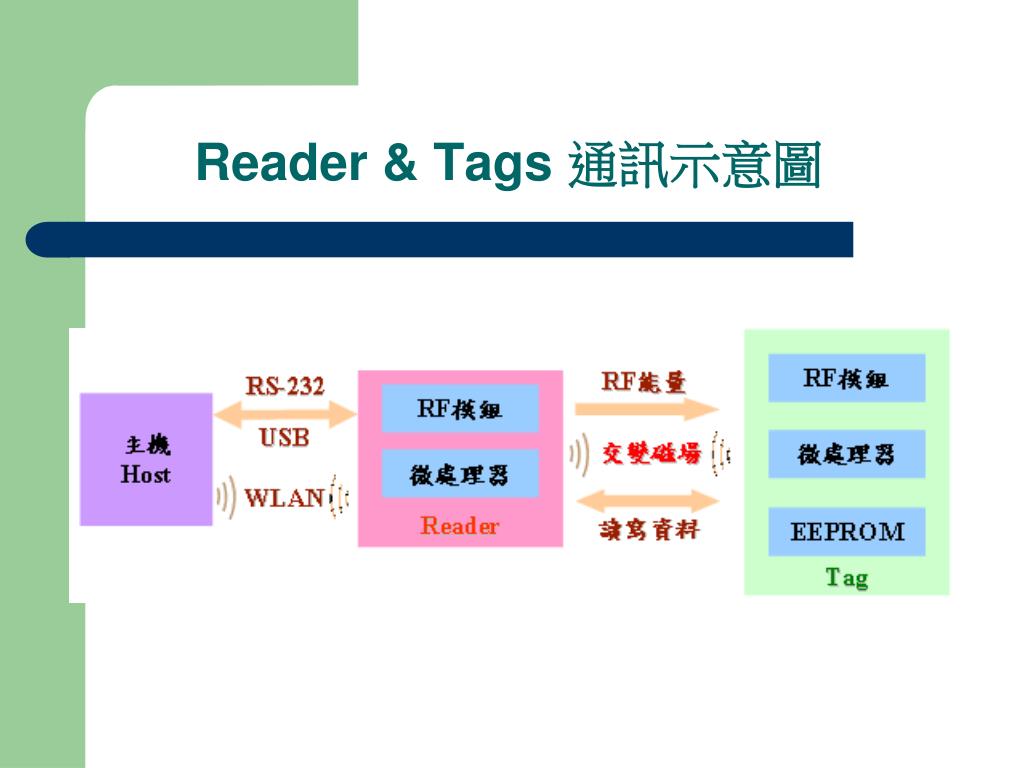 Reader & Tags 通訊示意圖

主機
Host

RS-232

USB

WLAN

RF模組

微處理器

Reader

RF能量

交變磁場

讀寫資料

RF模組

微處理器

EEPROM

Tag